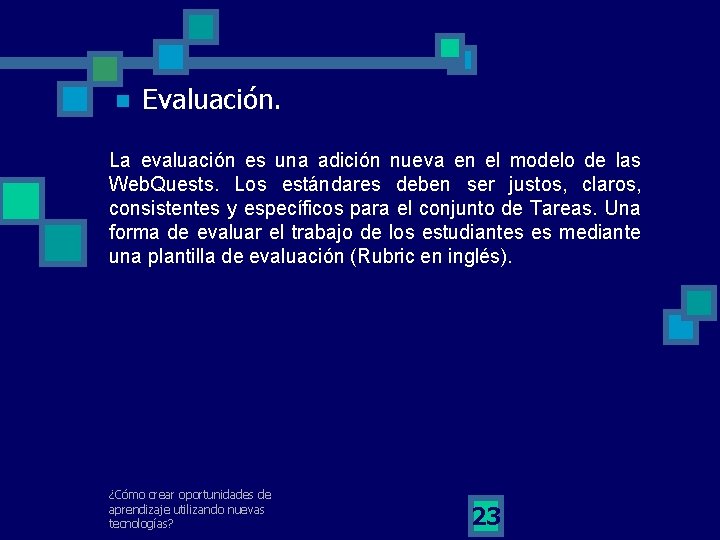 Evaluación.

La evaluación es una adición nueva en el modelo de las WebQuests. Los estándares deben ser justos, claros, consistentes y específicos para el conjunto de Tareas. Una forma de evaluar el trabajo de los estudiantes es mediante una plantilla de evaluación (Rubric en inglés).

¿Cómo crear oportunidades de aprendizaje utilizando nuevas tecnologías?

23